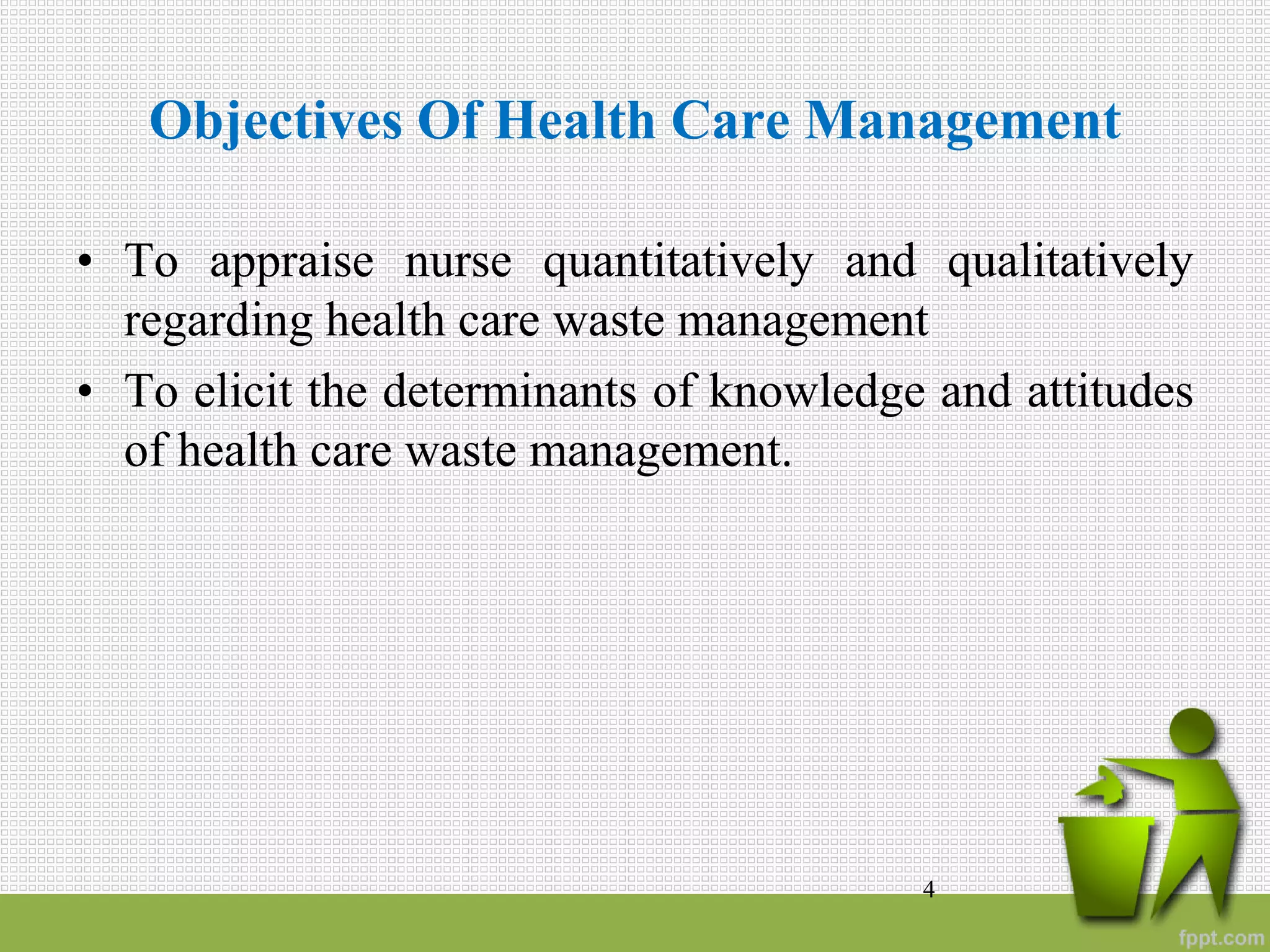 Objectives Of Health Care Management

• To appraise nurse quantitatively and qualitatively regarding health care waste management

• To elicit the determinants of knowledge and attitudes of health care waste management.

4

fppt.com